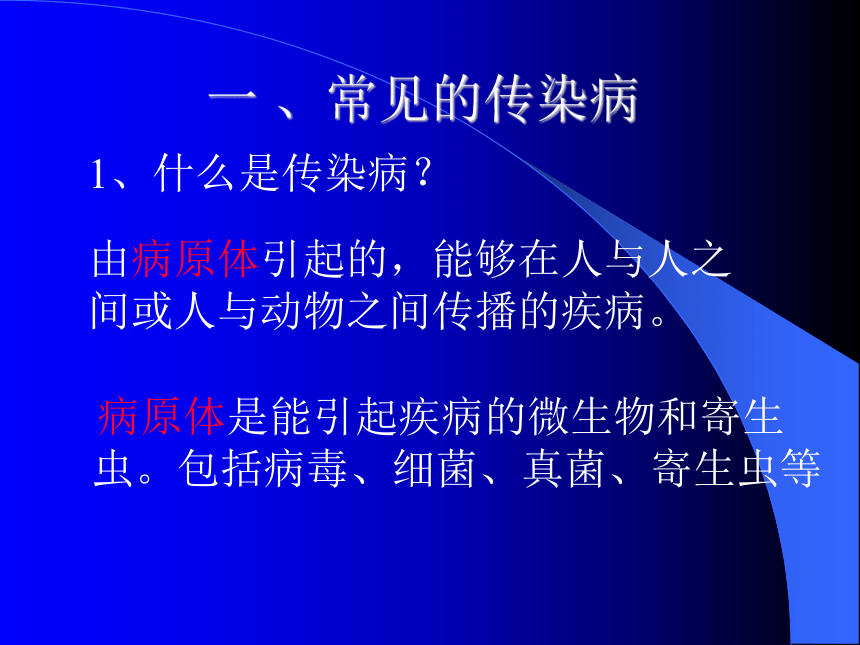 一、常见的传染病

1、什么是传染病？

由病原体引起的，能够在人与人之间或人与动物之间传播的疾病。

病原体是能引起疾病的微生物和寄生虫。包括病毒、细菌、真菌、寄生虫等